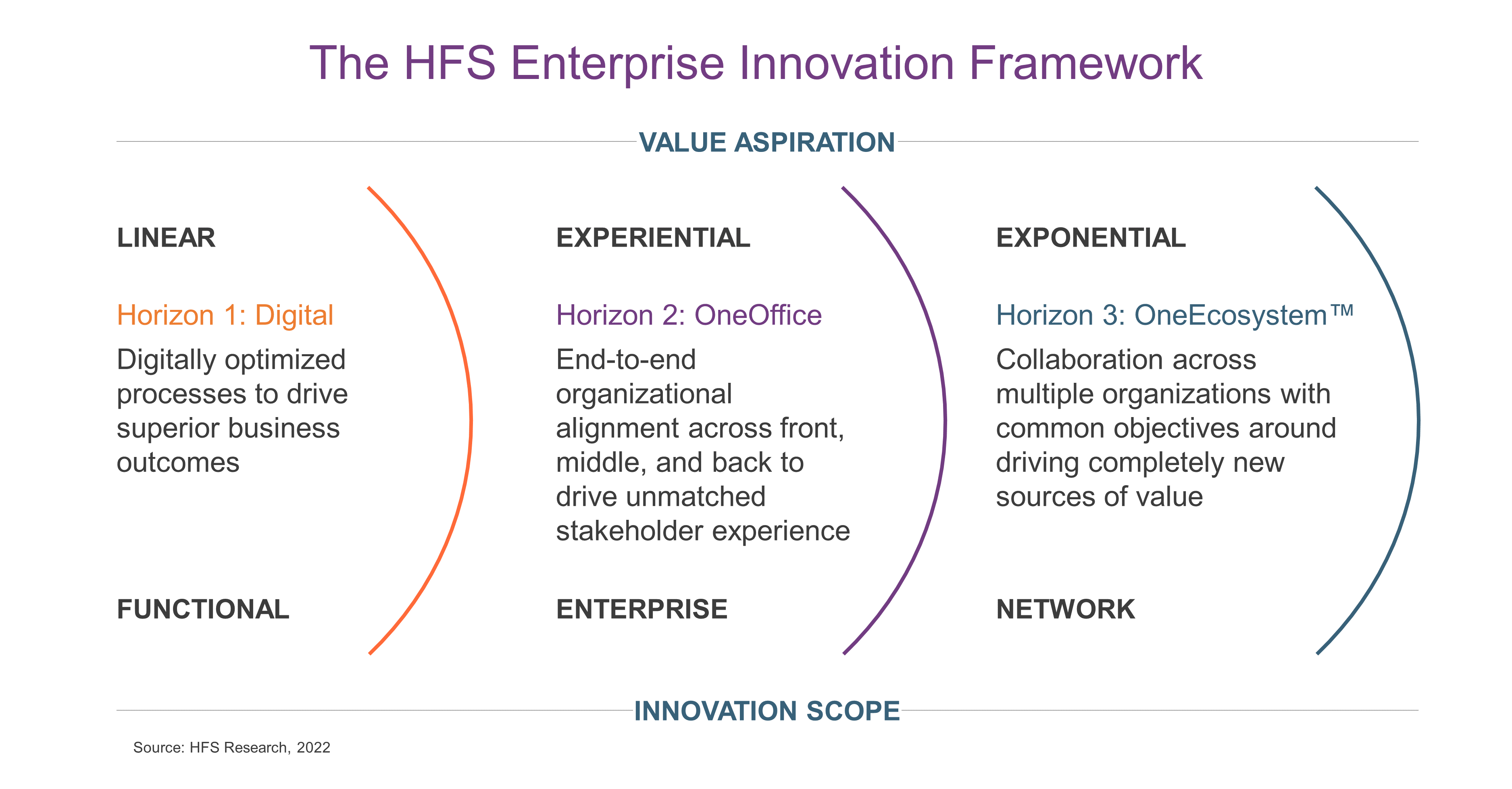 The HFS Enterprise Innovation Framework

VALUE ASPIRATION

LINEAR

Horizon 1: Digital

Digitally optimized processes to drive superior business outcomes

FUNCTIONAL

EXPERIENTIAL

Horizon 2: OneOffice

End-to-end organizational alignment across front, middle, and back to drive unmatched stakeholder experience

ENTERPRISE

EXPONENTIAL

Horizon 3: OneEcosystem™

Collaboration across multiple organizations with common objectives around driving completely new sources of value

NETWORK

INNOVATION SCOPE

Source: HFS Research, 2022